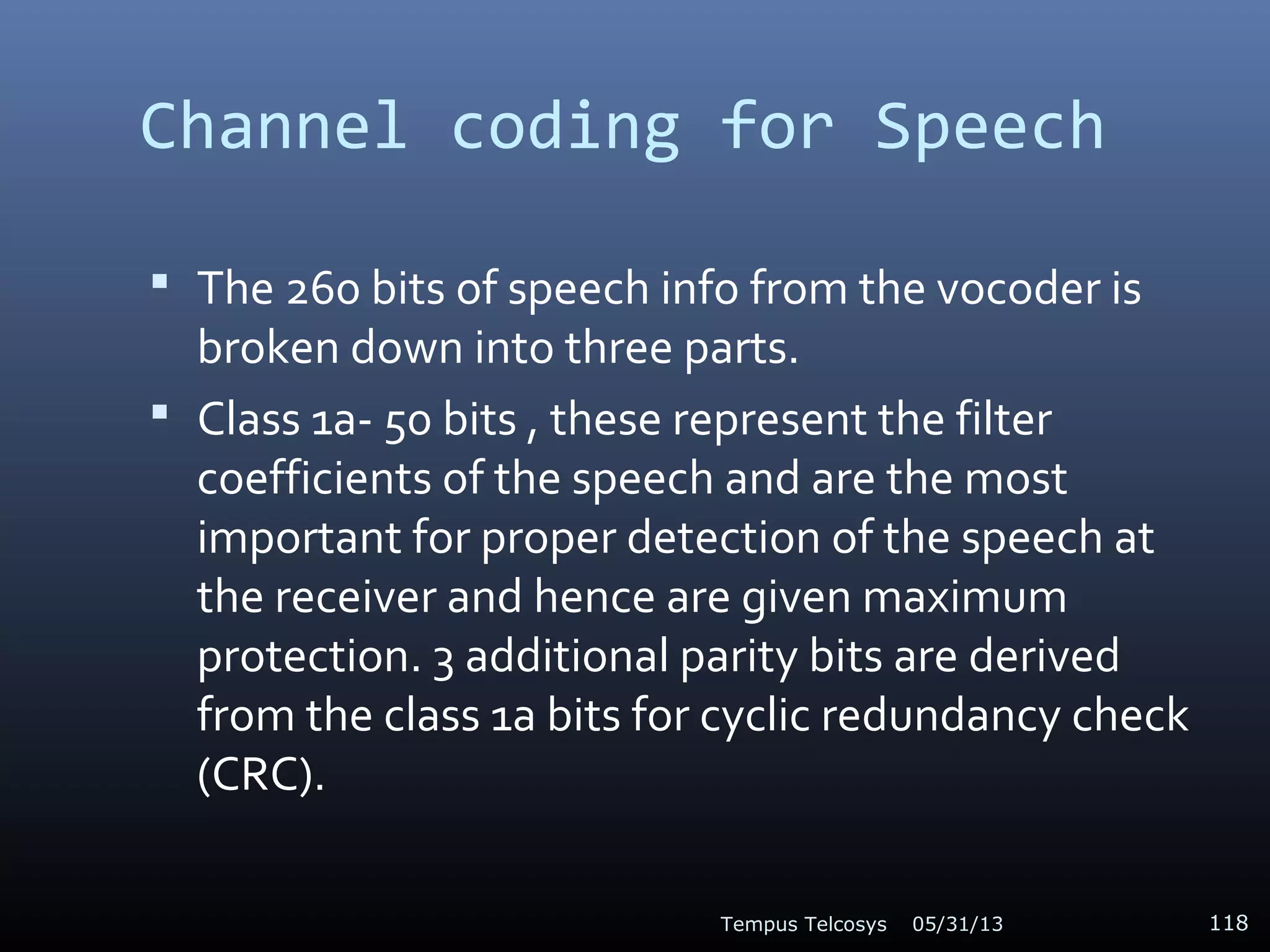 Channel coding for Speech

▪ The 260 bits of speech info from the vocoder is broken down into three parts.

▪ Class 1a- 50 bits , these represent the filter coefficients of the speech and are the most important for proper detection of the speech at the receiver and hence are given maximum protection. 3 additional parity bits are derived from the class 1a bits for cyclic redundancy check (CRC).

Tempus Telcosys 05/31/13 118